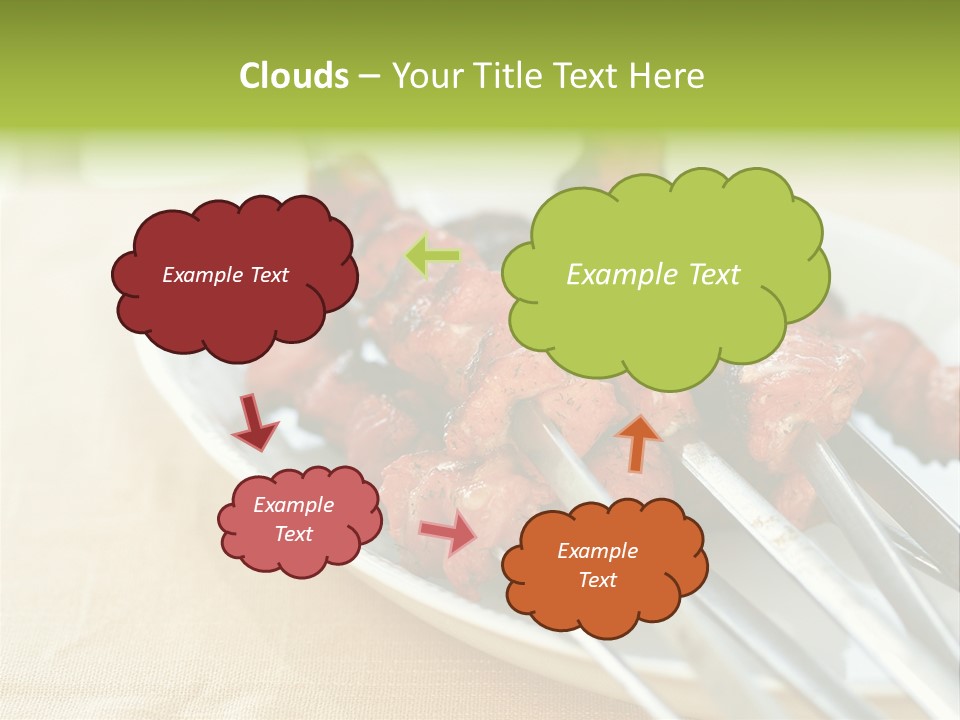 Clouds – Your Title Text Here

Example Text

Example Text

Example Text

Example Text